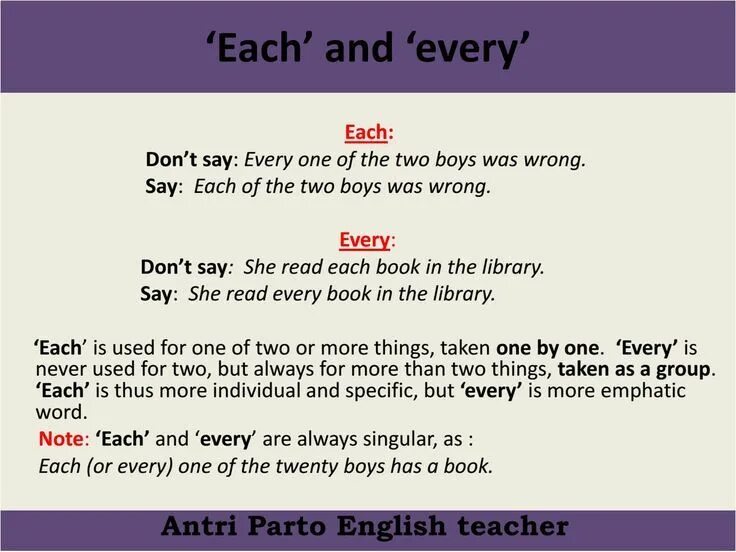 ‘Each’ and ‘every’

Each:

Don’t say: Every one of the two boys was wrong.
Say: Each of the two boys was wrong.

Every:

Don’t say: She read each book in the library.
Say: She read every book in the library.

‘Each’ is used for one of two or more things, taken one by one. ‘Every’ is never used for two, but always for more than two things, taken as a group. ‘Each’ is thus more individual and specific, but ‘every’ is more emphatic word.

Note: ‘Each’ and ‘every’ are always singular, as :
Each (or every) one of the twenty boys has a book.

Antri Parto English teacher